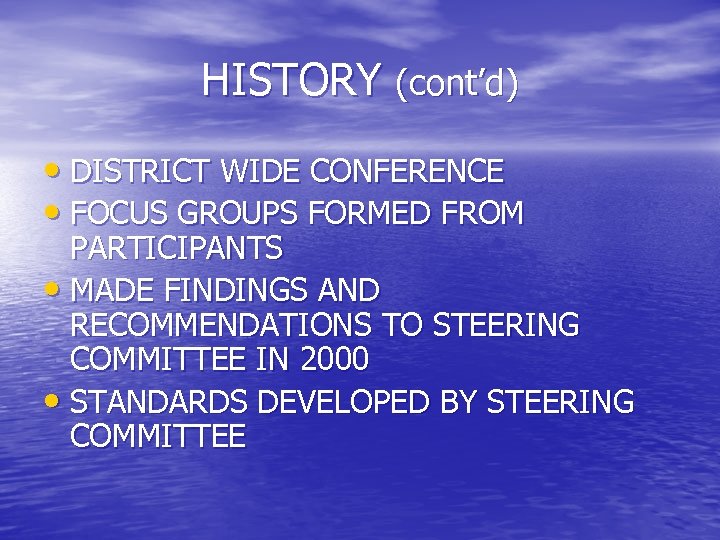 HISTORY (cont'd)

• DISTRICT WIDE CONFERENCE
• FOCUS GROUPS FORMED FROM PARTICIPANTS
• MADE FINDINGS AND RECOMMENDATIONS TO STEERING COMMITTEE IN 2000
• STANDARDS DEVELOPED BY STEERING COMMITTEE